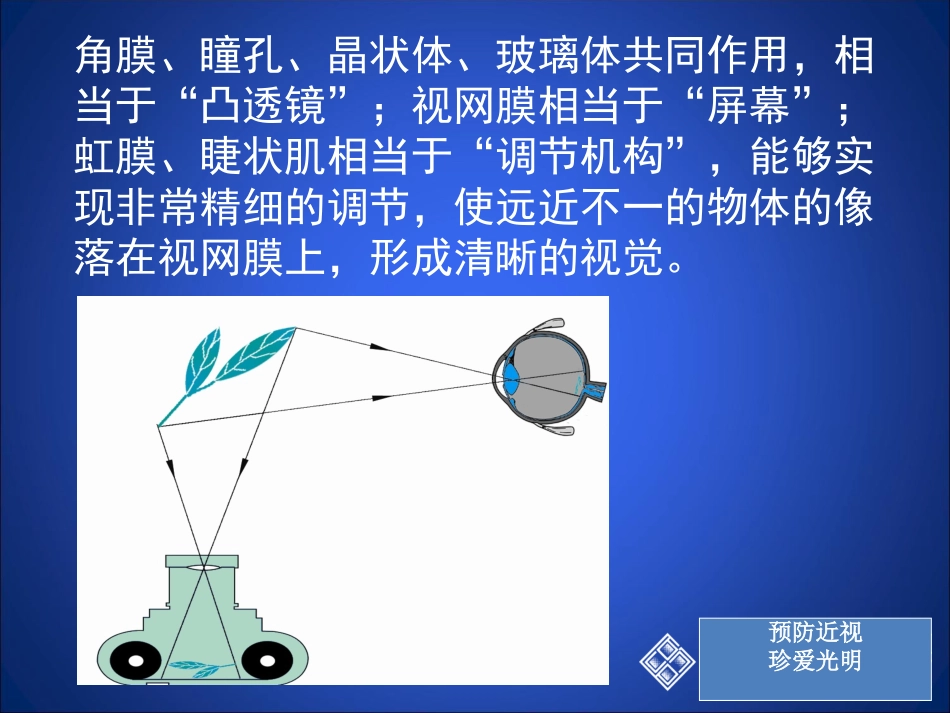 角膜、瞳孔、晶状体、玻璃体共同作用，相当于“凸透镜”；视网膜相当于“屏幕”；虹膜、睫状肌相当于“调节机构”，能够实现非常精细的调节，使远近不一的物体的像落在视网膜上，形成清晰的视觉。

预防近视
珍爱光明